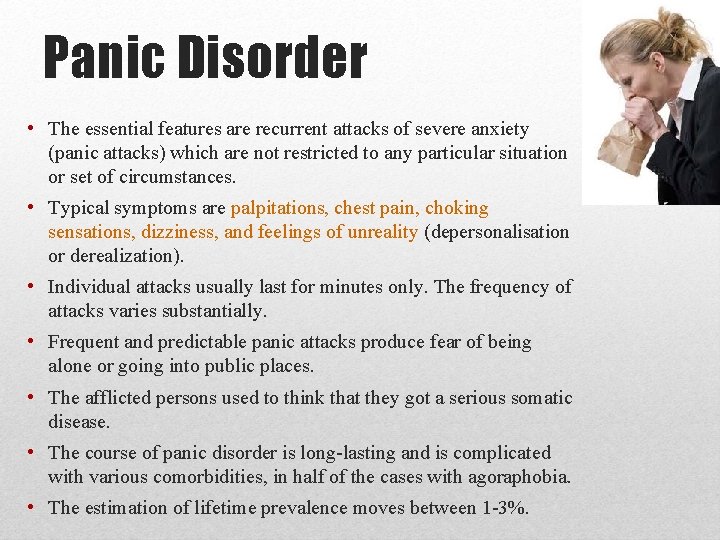 Panic Disorder

• The essential features are recurrent attacks of severe anxiety (panic attacks) which are not restricted to any particular situation or set of circumstances.

• Typical symptoms are palpitations, chest pain, choking sensations, dizziness, and feelings of unreality (depersonalisation or derealization).

• Individual attacks usually last for minutes only. The frequency of attacks varies substantially.

• Frequent and predictable panic attacks produce fear of being alone or going into public places.

• The afflicted persons used to think that they got a serious somatic disease.

• The course of panic disorder is long-lasting and is complicated with various comorbidities, in half of the cases with agoraphobia.

• The estimation of lifetime prevalence moves between 1-3%.